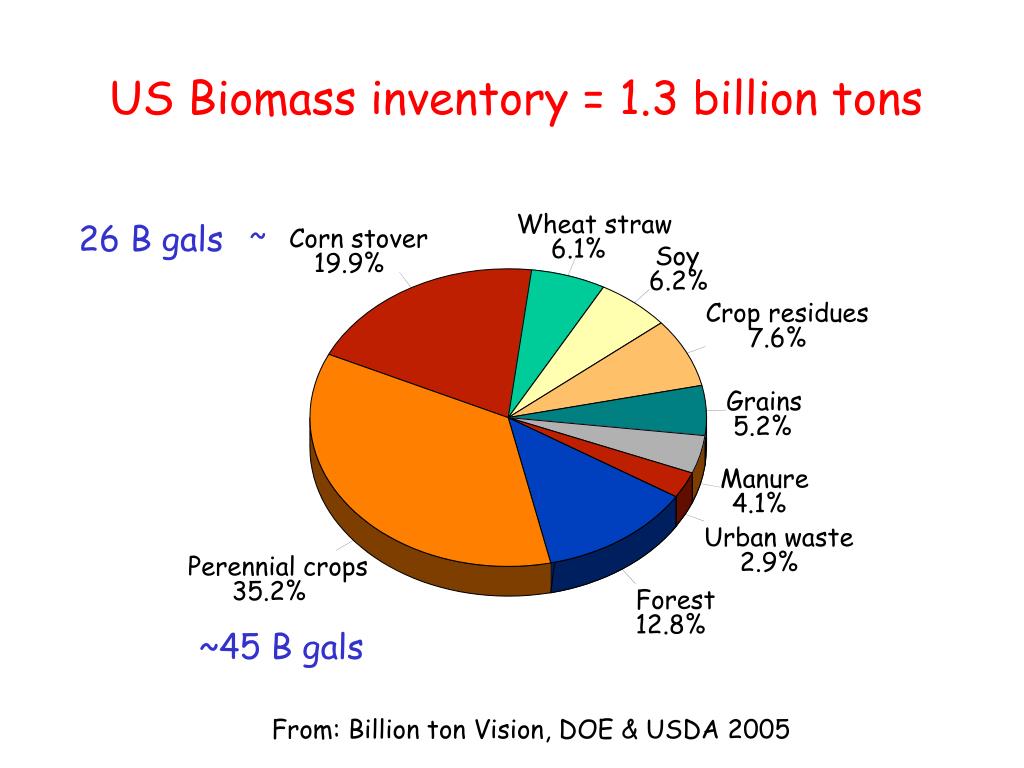 US Biomass inventory = 1.3 billion tons

26 B gals ~

Corn stover
19.9%

Wheat straw
6.1%

Soy
6.2%

Crop residues
7.6%

Grains
5.2%

Manure
4.1%

Urban waste
2.9%

Forest
12.8%

Perennial crops
35.2%

~45 B gals

From: Billion ton Vision, DOE & USDA 2005